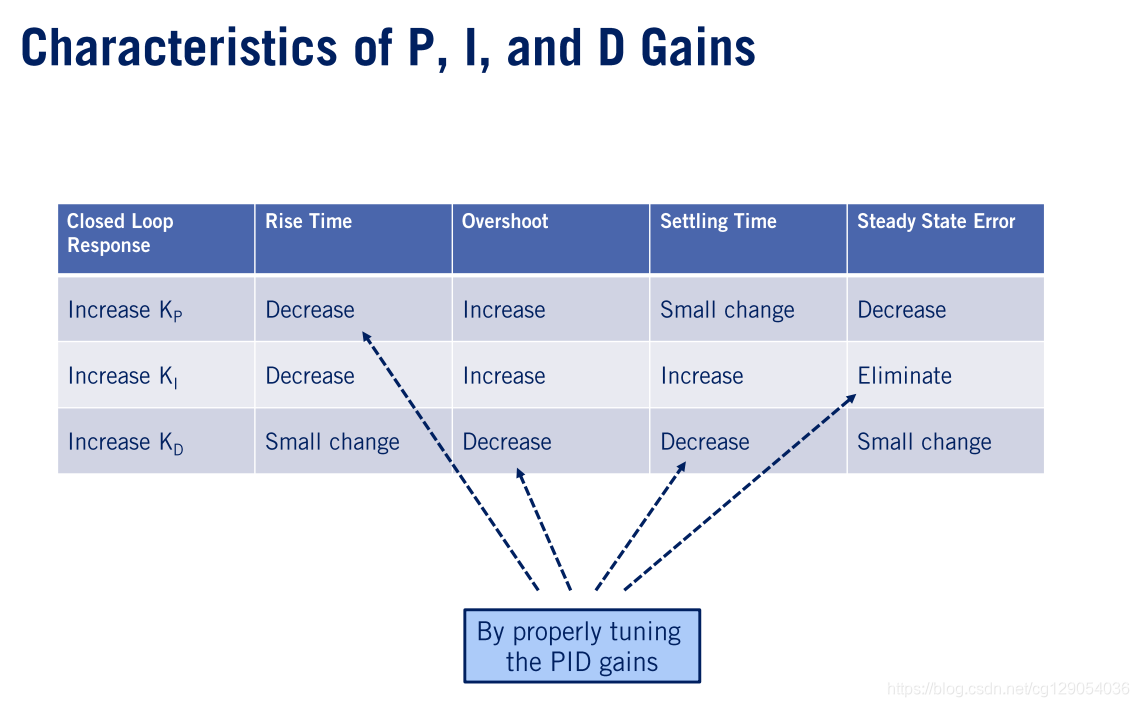 Characteristics of P, I, and D Gains

| Closed Loop Response | Rise Time | Overshoot | Settling Time | Steady State Error |
|---|---|---|---|---|
| Increase $K_P$ | Decrease | Increase | Small change | Decrease |
| Increase $K_I$ | Decrease | Increase | Increase | Eliminate |
| Increase $K_D$ | Small change | Decrease | Decrease | Small change |

By properly tuning the PID gains

https://blog.csdn.net/cg129054036